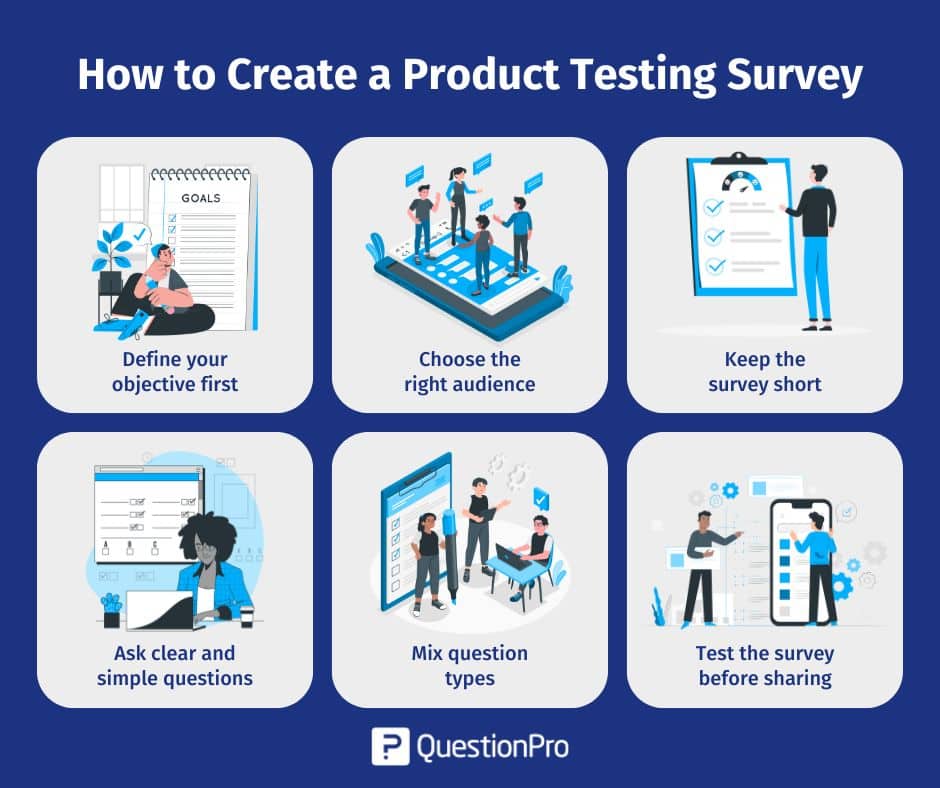 How to Create a Product Testing Survey

GOALS

Define your objective first

Choose the right audience

Keep the survey short

Ask clear and simple questions

Mix question types

Test the survey before sharing

QuestionPro